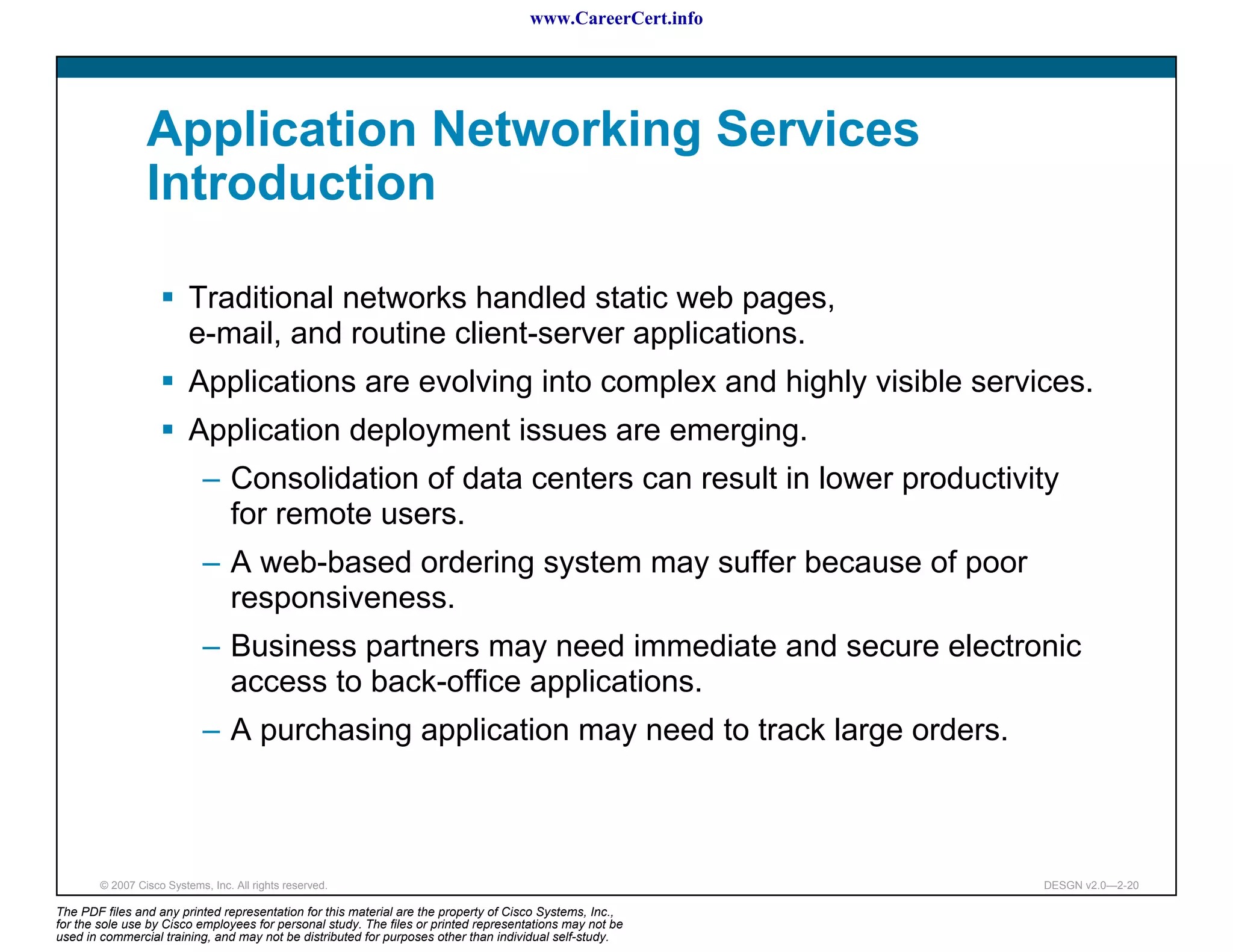 www.CareerCert.info

Application Networking Services Introduction

▪ Traditional networks handled static web pages, e-mail, and routine client-server applications.

▪ Applications are evolving into complex and highly visible services.

▪ Application deployment issues are emerging.

– Consolidation of data centers can result in lower productivity for remote users.

– A web-based ordering system may suffer because of poor responsiveness.

– Business partners may need immediate and secure electronic access to back-office applications.

– A purchasing application may need to track large orders.

© 2007 Cisco Systems, Inc. All rights reserved.

DESGN v2.0—2-20

The PDF files and any printed representation for this material are the property of Cisco Systems, Inc., for the sole use by Cisco employees for personal study. The files or printed representations may not be used in commercial training, and may not be distributed for purposes other than individual self-study.